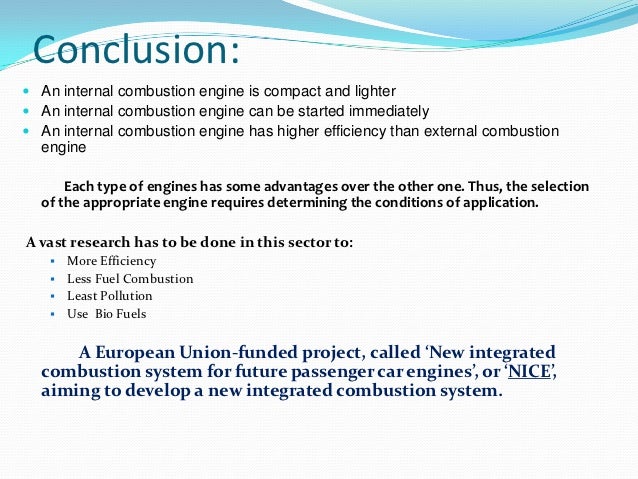 Conclusion:

- An internal combustion engine is compact and lighter
- An internal combustion engine can be started immediately
- An internal combustion engine has higher efficiency than external combustion engine

Each type of engines has some advantages over the other one. Thus, the selection of the appropriate engine requires determining the conditions of application.

A vast research has to be done in this sector to:
- More Efficiency
- Less Fuel Combustion
- Least Pollution
- Use Bio Fuels

A European Union-funded project, called ‘New integrated combustion system for future passenger car engines’, or ‘NICE’, aiming to develop a new integrated combustion system.